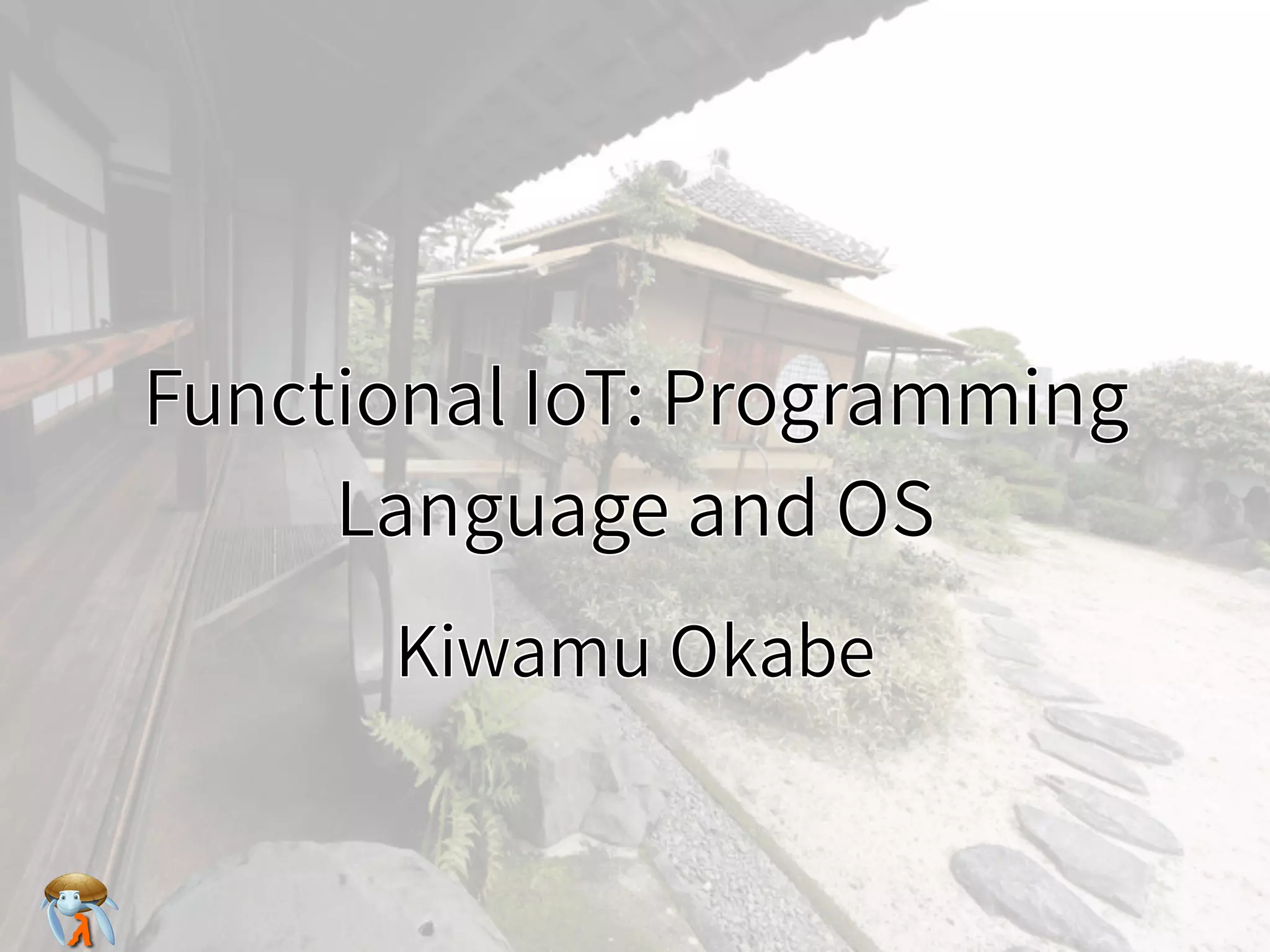 Functional IoT: Programming Language and OS

Kiwamu Okabe